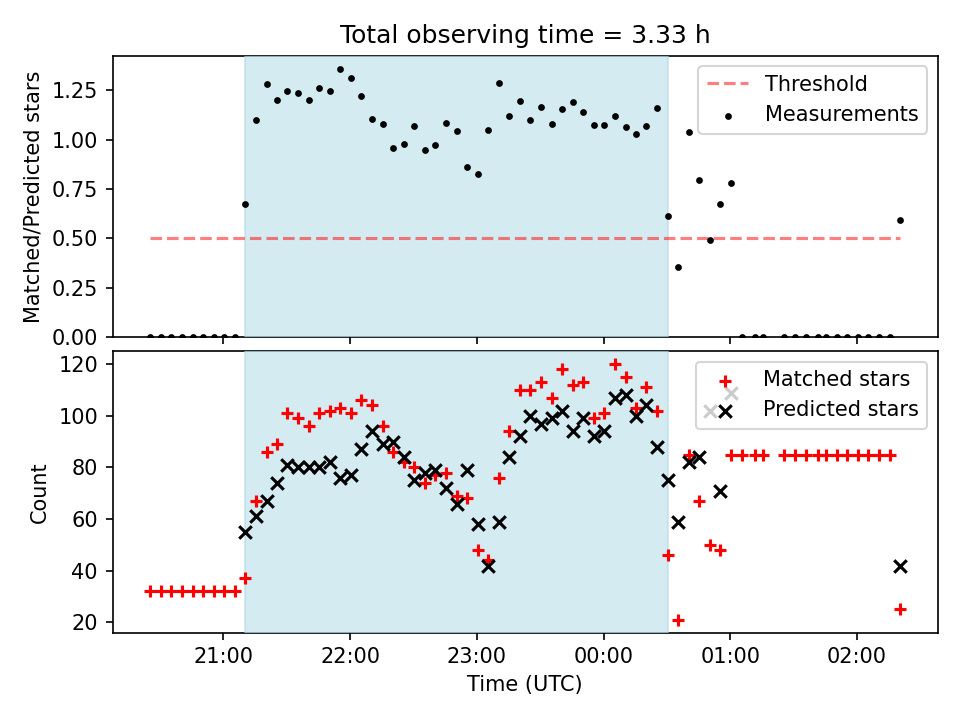 Total observing time = 3.33 h

Matched/Predicted stars

1.25
1.00
0.75
0.50
0.25
0.00

Threshold
Measurements

Count

120
100
80
60
40
20

Matched stars
Predicted stars

21:00
22:00
23:00
00:00
01:00
02:00

Time (UTC)